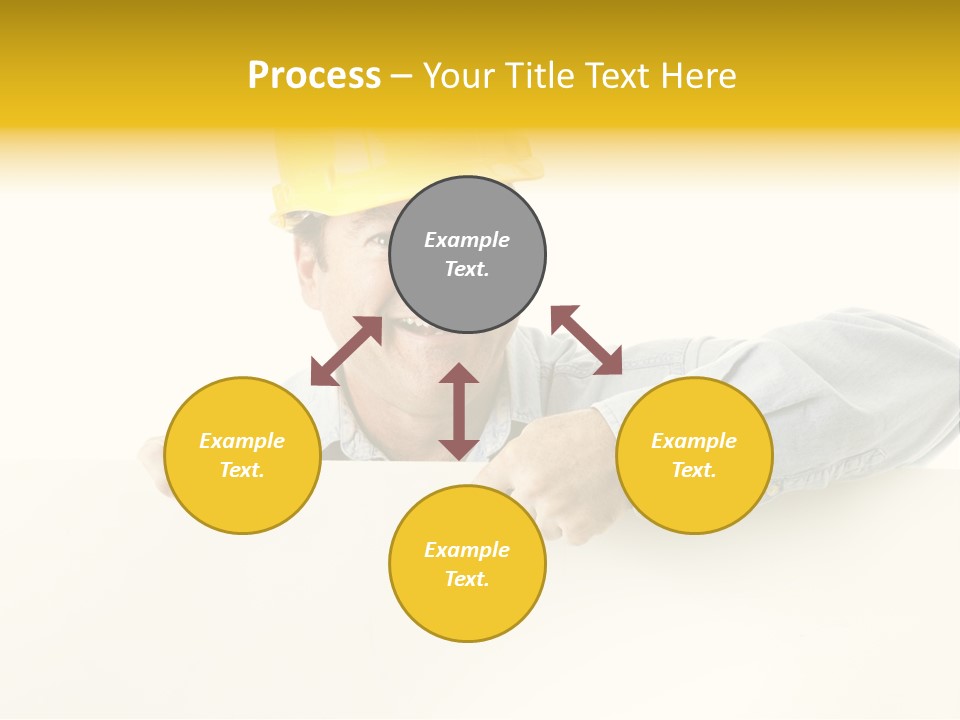 Process – Your Title Text Here

Example Text.

Example Text.

Example Text.

Example Text.